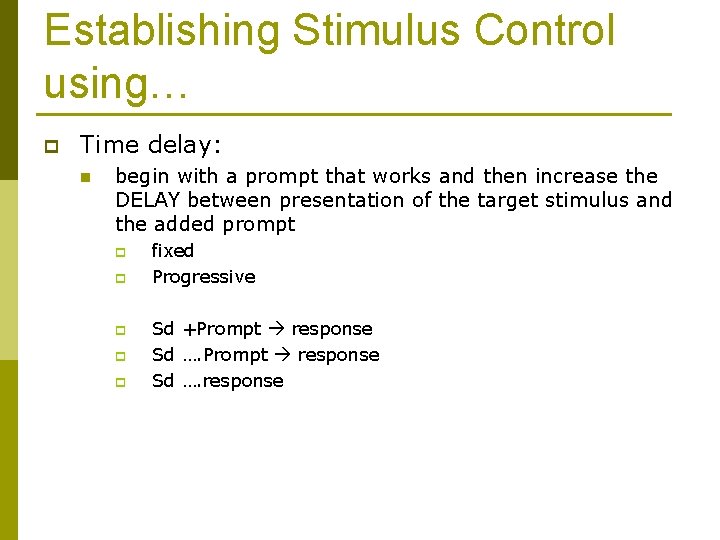 Establishing Stimulus Control using…

Time delay:

begin with a prompt that works and then increase the DELAY between presentation of the target stimulus and the added prompt

fixed

Progressive

Sd +Prompt → response

Sd ….Prompt → response

Sd ….response